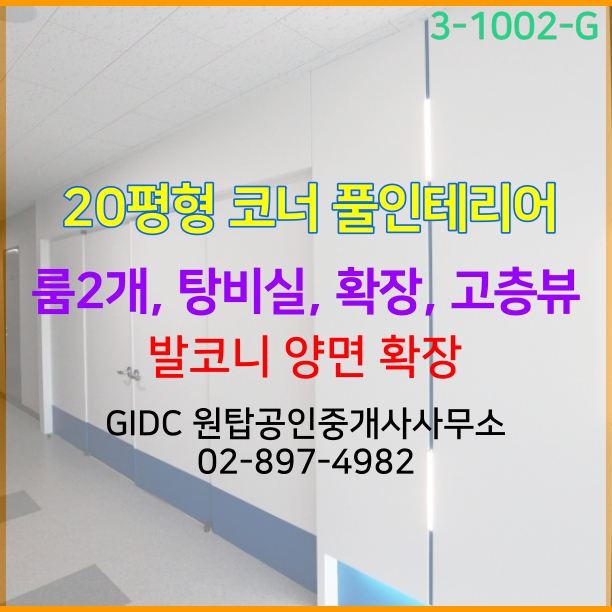 3-1002-G

20평형 코너 풀인테리어

룸2개, 탕비실, 확장, 고층뷰

발코니 양면 확장

GIDC 원탑공인중개사사무소
02-897-4982